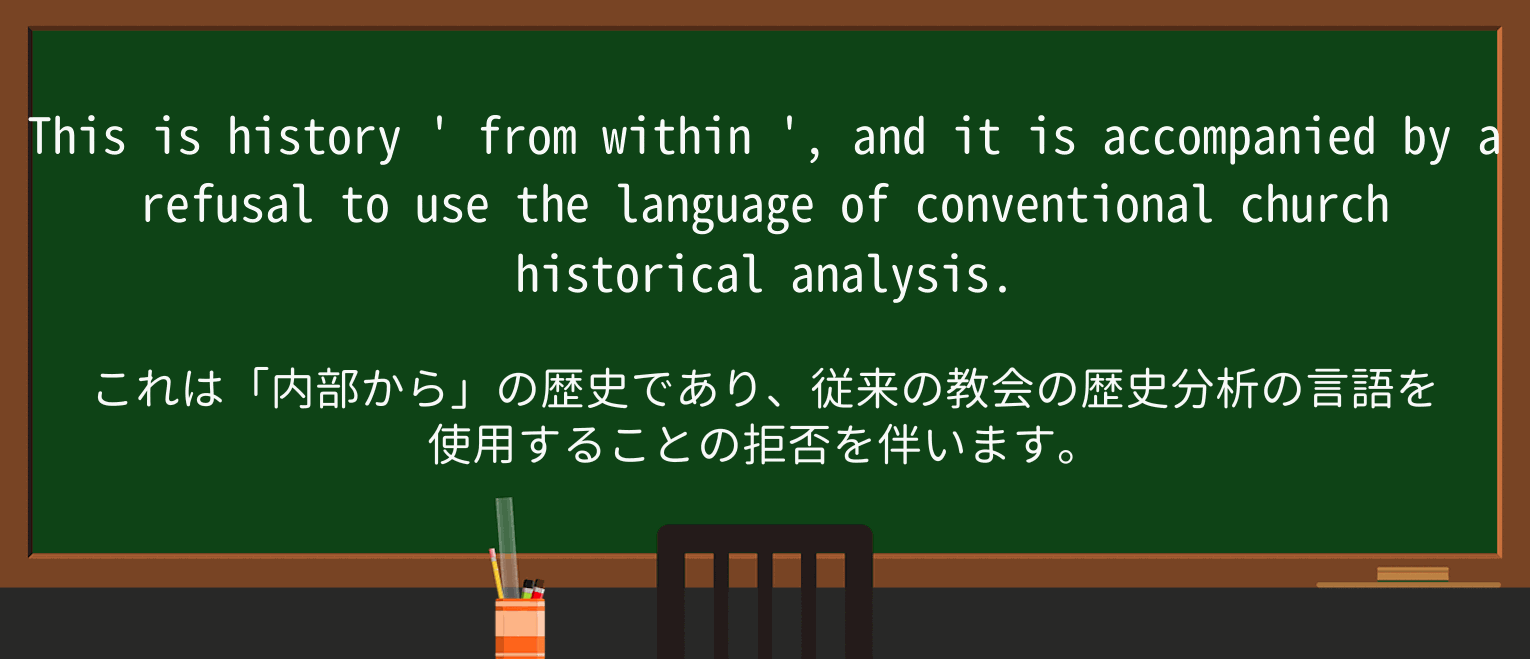 This is history ' from within ', and it is accompanied by a refusal to use the language of conventional church historical analysis.

これは「内部から」の歴史であり、従来の教会の歴史分析の言語を使用することの拒否を伴います。